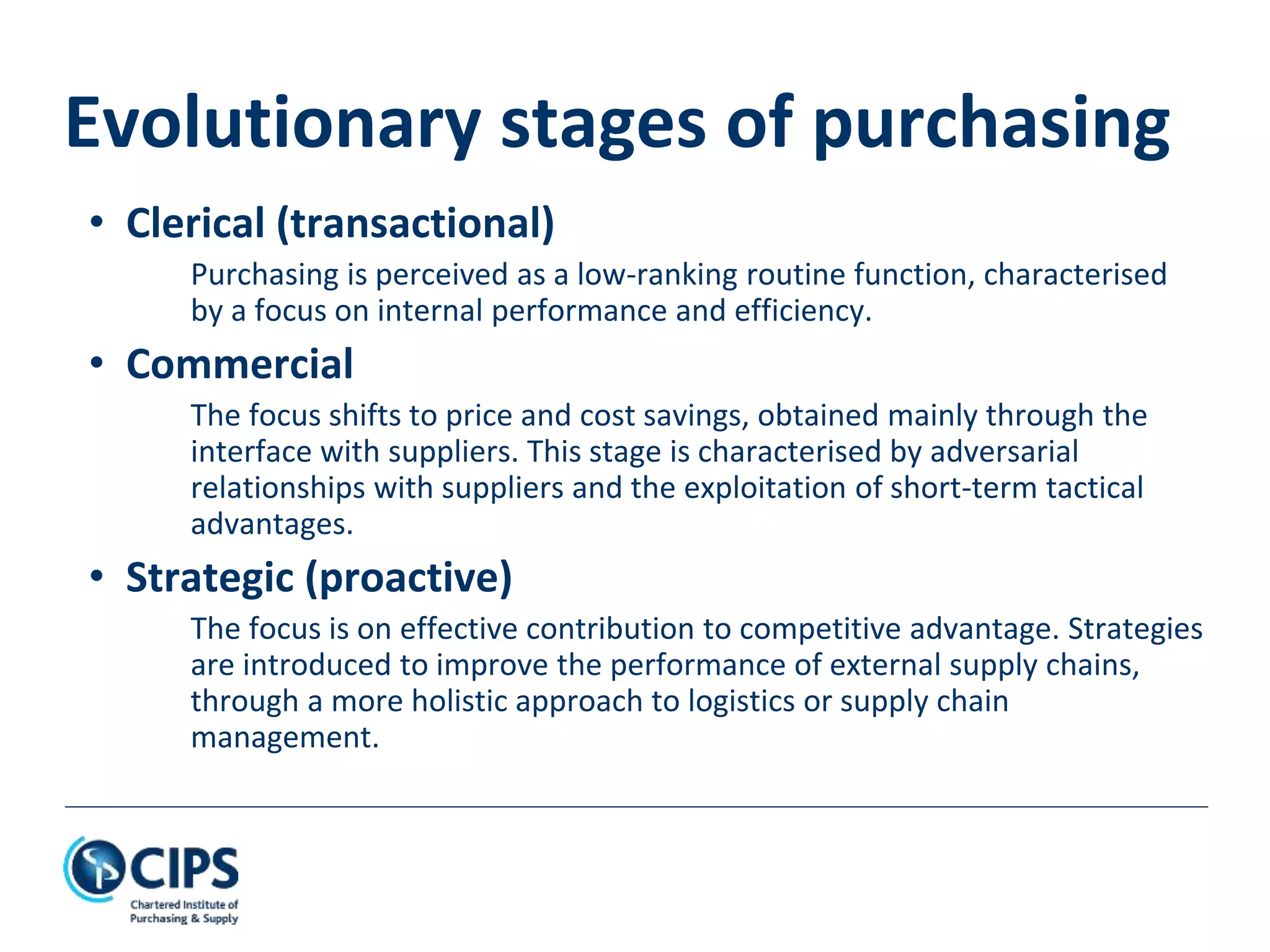 Evolutionary stages of purchasing

• Clerical (transactional)

Purchasing is perceived as a low-ranking routine function, characterised by a focus on internal performance and efficiency.

• Commercial

The focus shifts to price and cost savings, obtained mainly through the interface with suppliers. This stage is characterised by adversarial relationships with suppliers and the exploitation of short-term tactical advantages.

• Strategic (proactive)

The focus is on effective contribution to competitive advantage. Strategies are introduced to improve the performance of external supply chains, through a more holistic approach to logistics or supply chain management.

CIPS
Chartered Institute of Purchasing & Supply